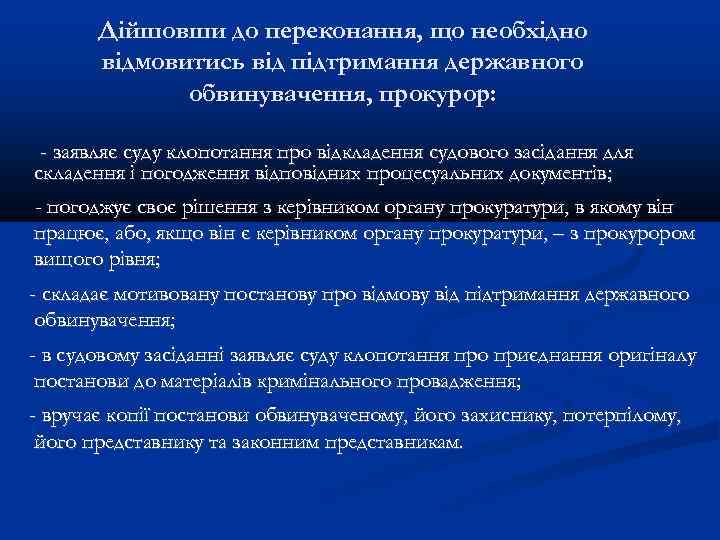 Дійшовши до переконання, що необхідно відмовитись від підтримання державного обвинувачення, прокурор:

- заявляє суду клопотання про відкладення судового засідання для складення і погодження відповідних процесуальних документів;

- погоджує своє рішення з керівником органу прокуратури, в якому він працює, або, якщо він є керівником органу прокуратури, – з прокурором вищого рівня;

- складає мотивовану постанову про відмову від підтримання державного обвинувачення;

- в судовому засіданні заявляє суду клопотання про приєднання оригіналу постанови до матеріалів кримінального провадження;

- вручає копії постанови обвинуваченому, його захиснику, потерпілому, його представнику та законним представникам.